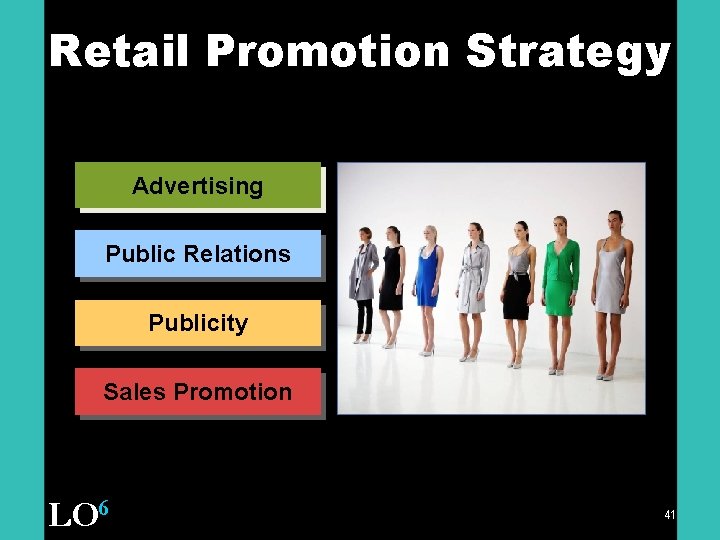 Retail Promotion Strategy

Advertising

Public Relations

Publicity

Sales Promotion

LO$^6$

41